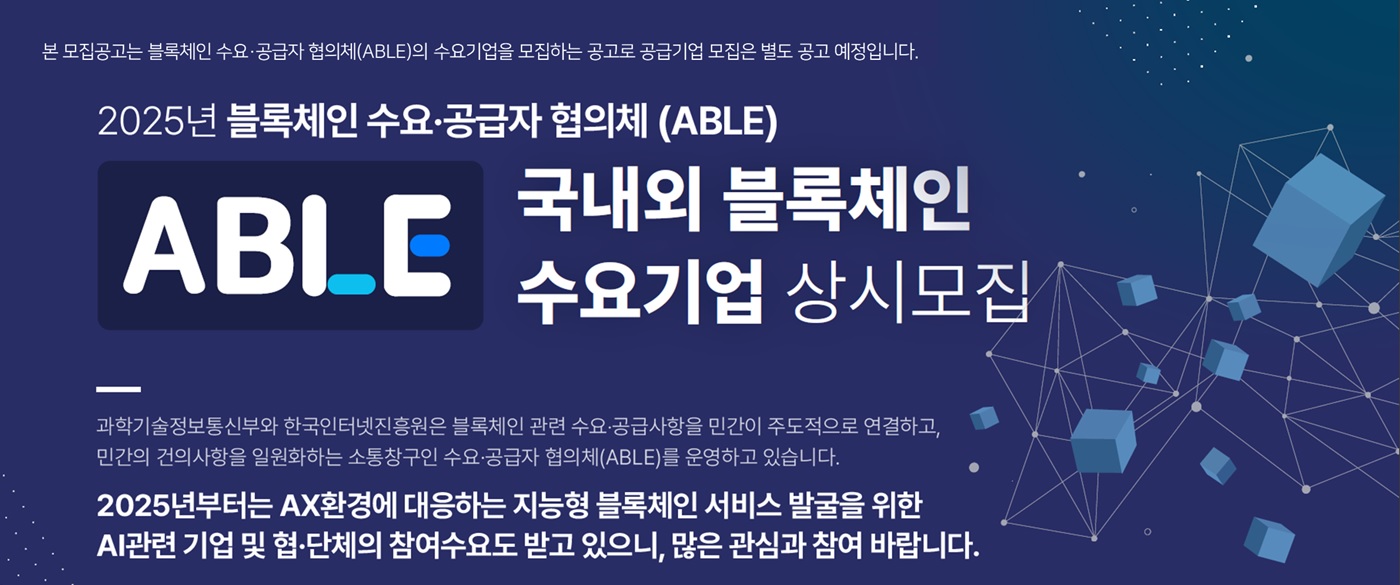 본 모집공고는 블록체인 수요·공급자 협의체(ABLE)의 수요기업을 모집하는 공고로 공급기업 모집은 별도 공고 예정입니다.

2025년 블록체인 수요·공급자 협의체 (ABLE)

ABLE

국내외 블록체인
수요기업 상시모집

과학기술정보통신부와 한국인터넷진흥원은 블록체인 관련 수요·공급사항을 민간이 주도적으로 연결하고, 민간의 건의사항을 일원화하는 소통창구인 수요·공급자 협의체(ABLE)를 운영하고 있습니다.

2025년부터는 AX환경에 대응하는 지능형 블록체인 서비스 발굴을 위한 AI관련 기업 및 협·단체의 참여수요도 받고 있으니, 많은 관심과 참여 바랍니다.